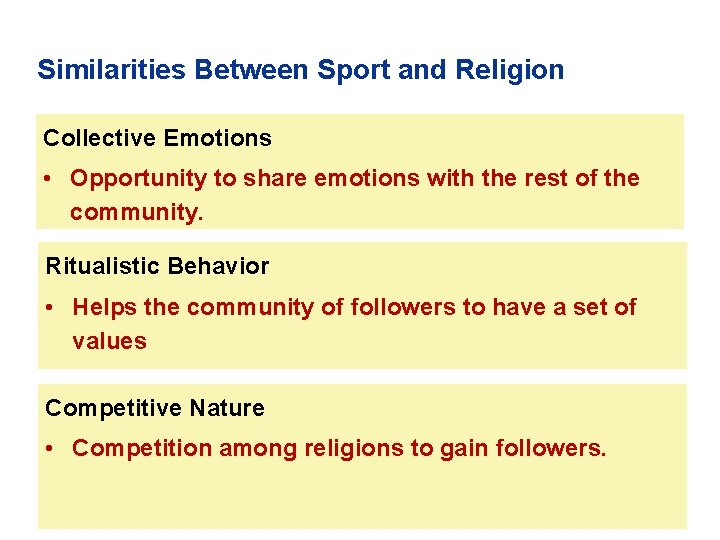 Similarities Between Sport and Religion

Collective Emotions

• Opportunity to share emotions with the rest of the community.

Ritualistic Behavior

• Helps the community of followers to have a set of values

Competitive Nature

• Competition among religions to gain followers.